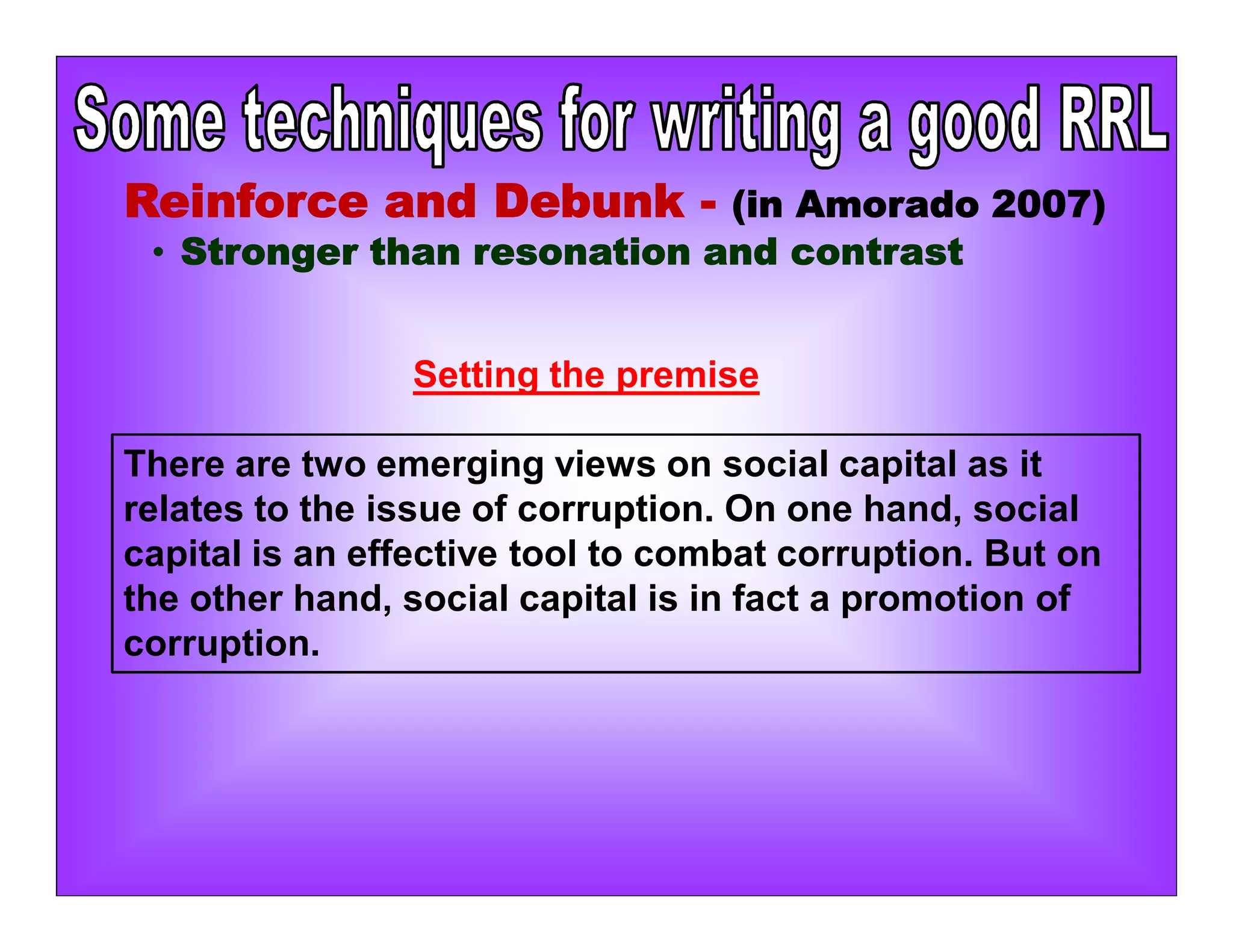 Some techniques for writing a good RRL

Reinforce and Debunk - (in Amorado 2007)

• Stronger than resonation and contrast

Setting the premise

There are two emerging views on social capital as it relates to the issue of corruption. On one hand, social capital is an effective tool to combat corruption. But on the other hand, social capital is in fact a promotion of corruption.